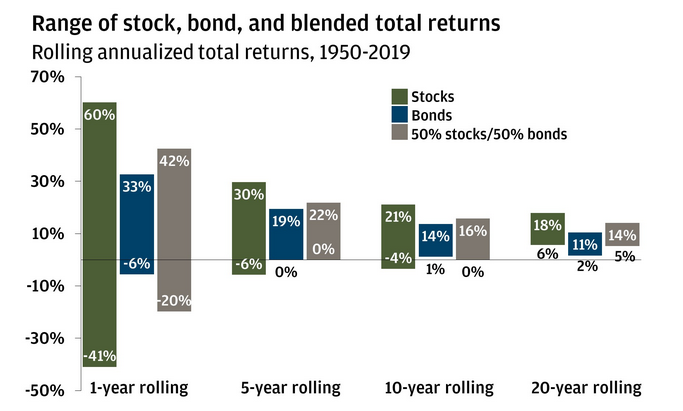 Range of stock, bond, and blended total returns
Rolling annualized total returns, 1950-2019

70%
50%
30%
10%
-10%
-30%
-50%

Stocks
Bonds
50% stocks/50% bonds

60%
-41%
33%
-6%
42%
-20%

30%
-6%
19%
0%
22%
0%

21%
-4%
14%
1%
16%
0%

18%
6%
11%
2%
14%
5%

1-year rolling
5-year rolling
10-year rolling
20-year rolling